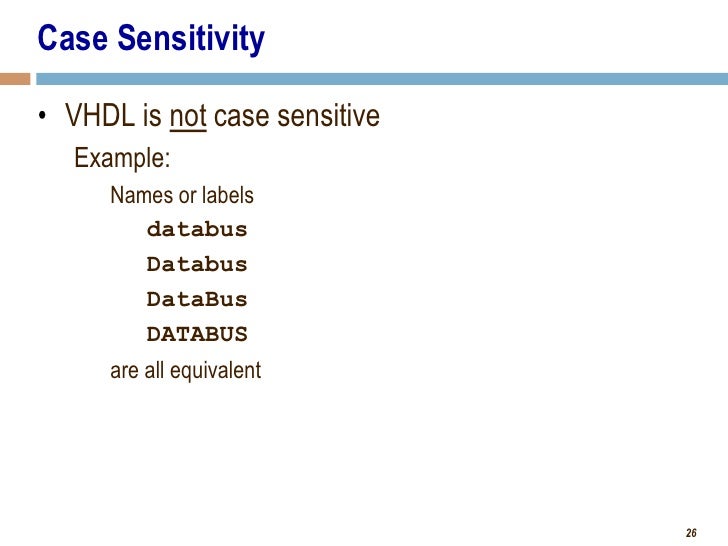 Case Sensitivity

• VHDL is not case sensitive

Example:

Names or labels

databus

Databus

DataBus

DATABUS

are all equivalent

26